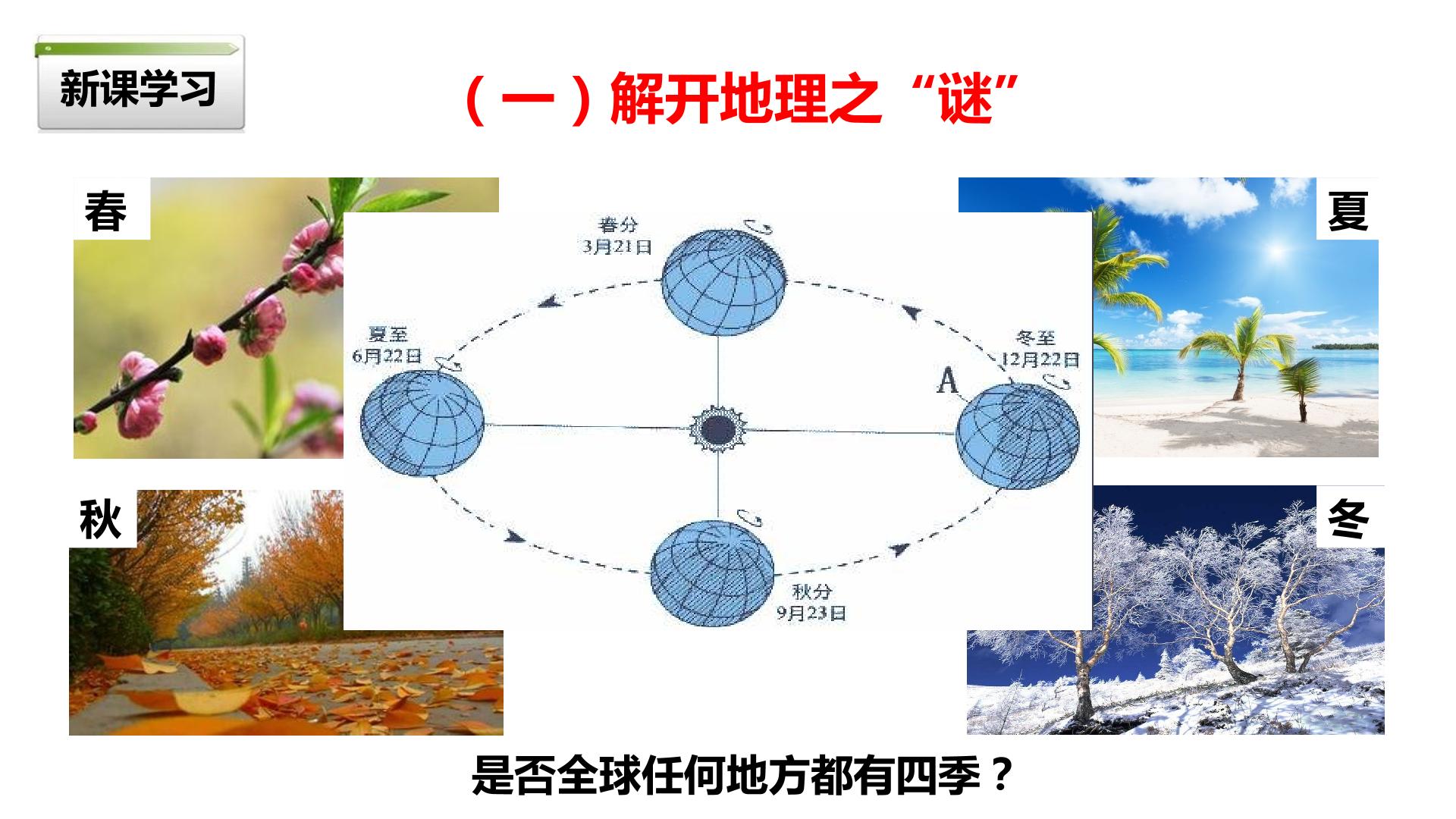 新课学习

（一）解开地理之“谜”

春

夏

春分
3月21日

夏至
6月22日

冬至
12月22日

A

秋分
9月23日

秋

冬

是否全球任何地方都有四季？